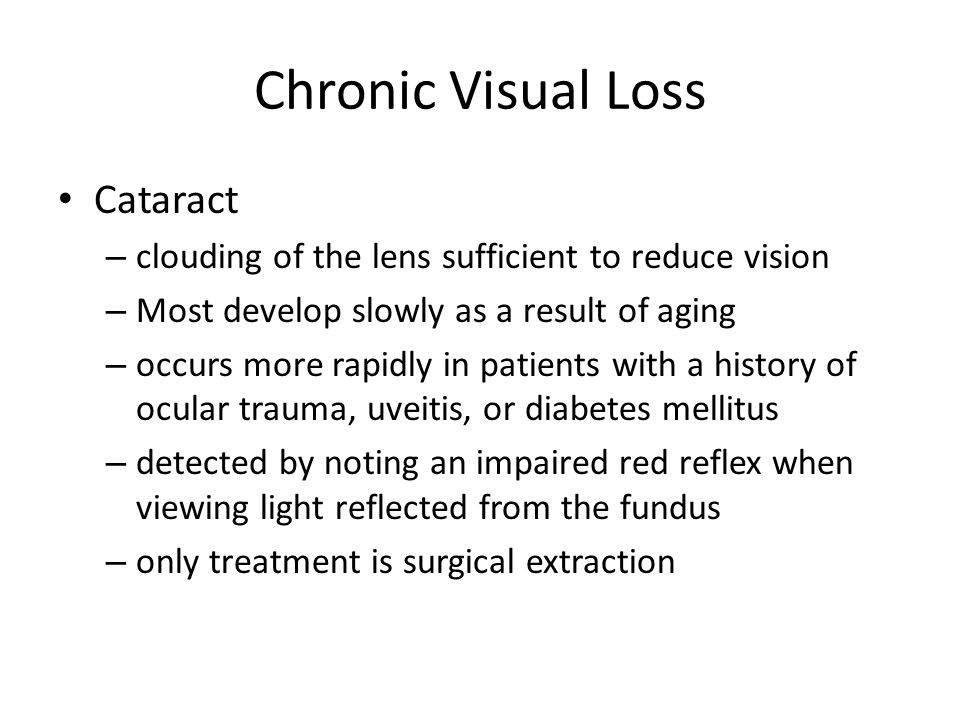 Chronic Visual Loss

• Cataract
– clouding of the lens sufficient to reduce vision
– Most develop slowly as a result of aging
– occurs more rapidly in patients with a history of ocular trauma, uveitis, or diabetes mellitus
– detected by noting an impaired red reflex when viewing light reflected from the fundus
– only treatment is surgical extraction